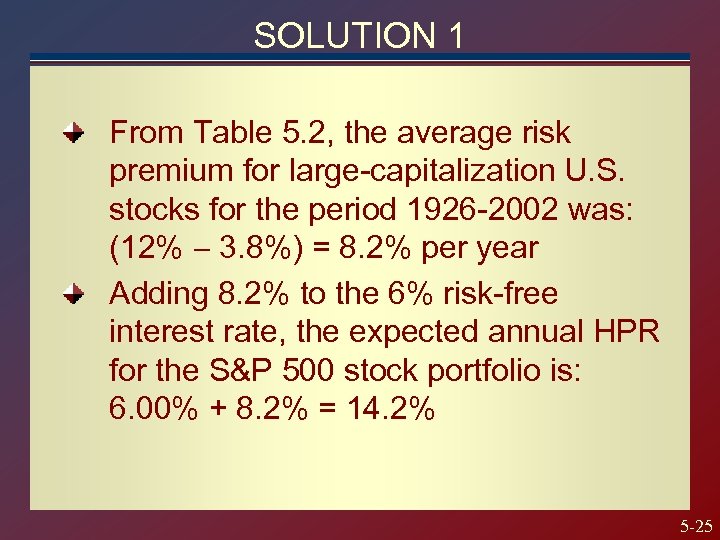 SOLUTION 1

From Table 5.2, the average risk premium for large-capitalization U.S. stocks for the period 1926-2002 was: (12% – 3.8%) = 8.2% per year

Adding 8.2% to the 6% risk-free interest rate, the expected annual HPR for the S&P 500 stock portfolio is: 6.00% + 8.2% = 14.2%

5-25